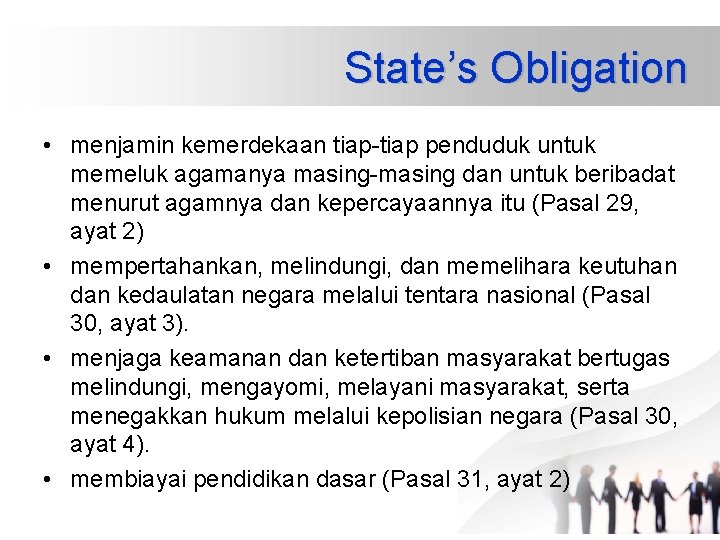 State's Obligation

• menjamin kemerdekaan tiap-tiap penduduk untuk memeluk agamanya masing-masing dan untuk beribadat menurut agamnya dan kepercayaannya itu (Pasal 29, ayat 2)
• mempertahankan, melindungi, dan memelihara keutuhan dan kedaulatan negara melalui tentara nasional (Pasal 30, ayat 3).
• menjaga keamanan dan ketertiban masyarakat bertugas melindungi, mengayomi, melayani masyarakat, serta menegakkan hukum melalui kepolisian negara (Pasal 30, ayat 4).
• membiayai pendidikan dasar (Pasal 31, ayat 2)